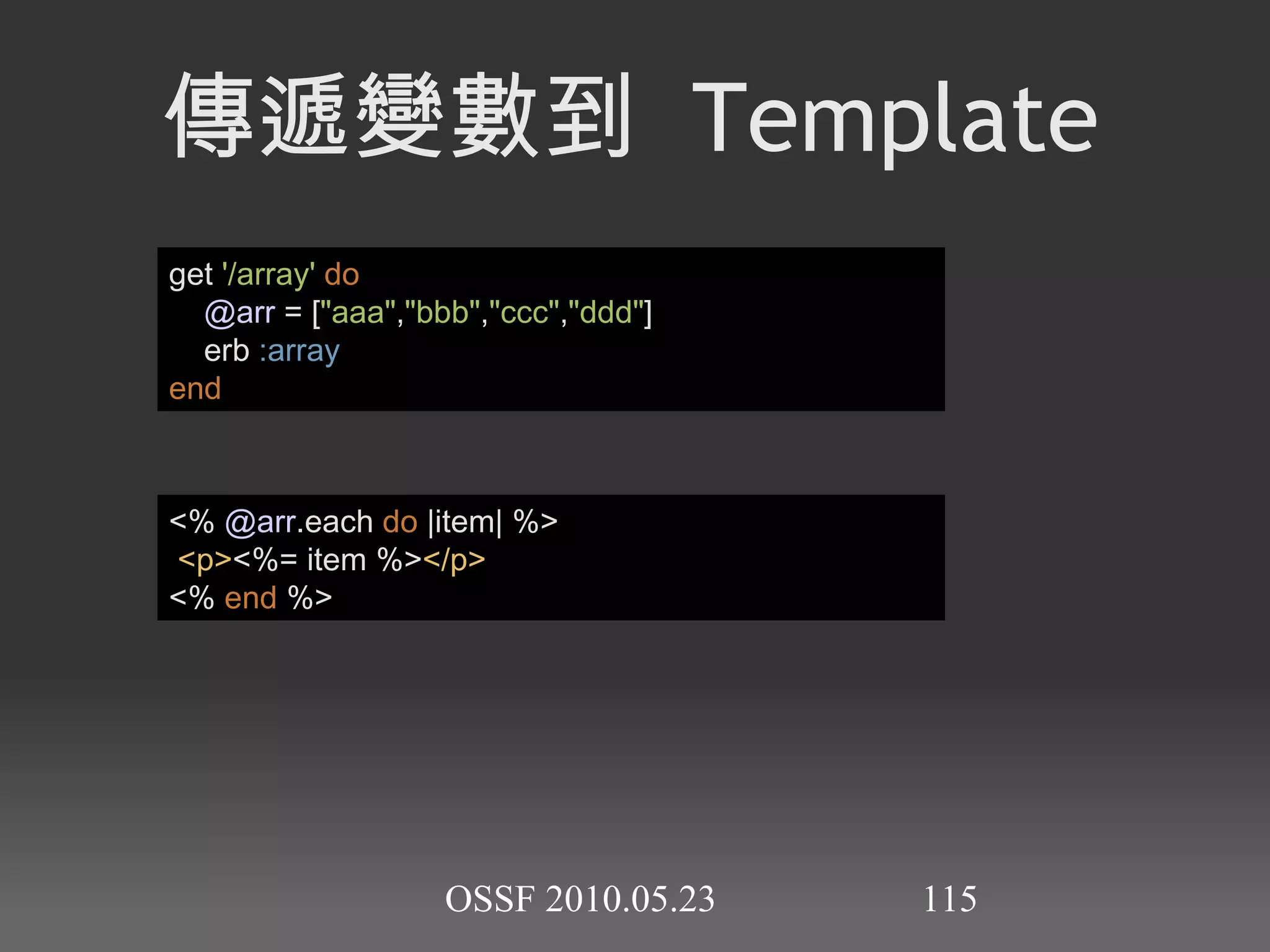 傳遞變數到 Template

get '/array' do
  @arr = ["aaa","bbb","ccc","ddd"]
  erb :array
end

<% @arr.each do |item| %>
 <p><%= item %></p>
<% end %>

OSSF 2010.05.23

115